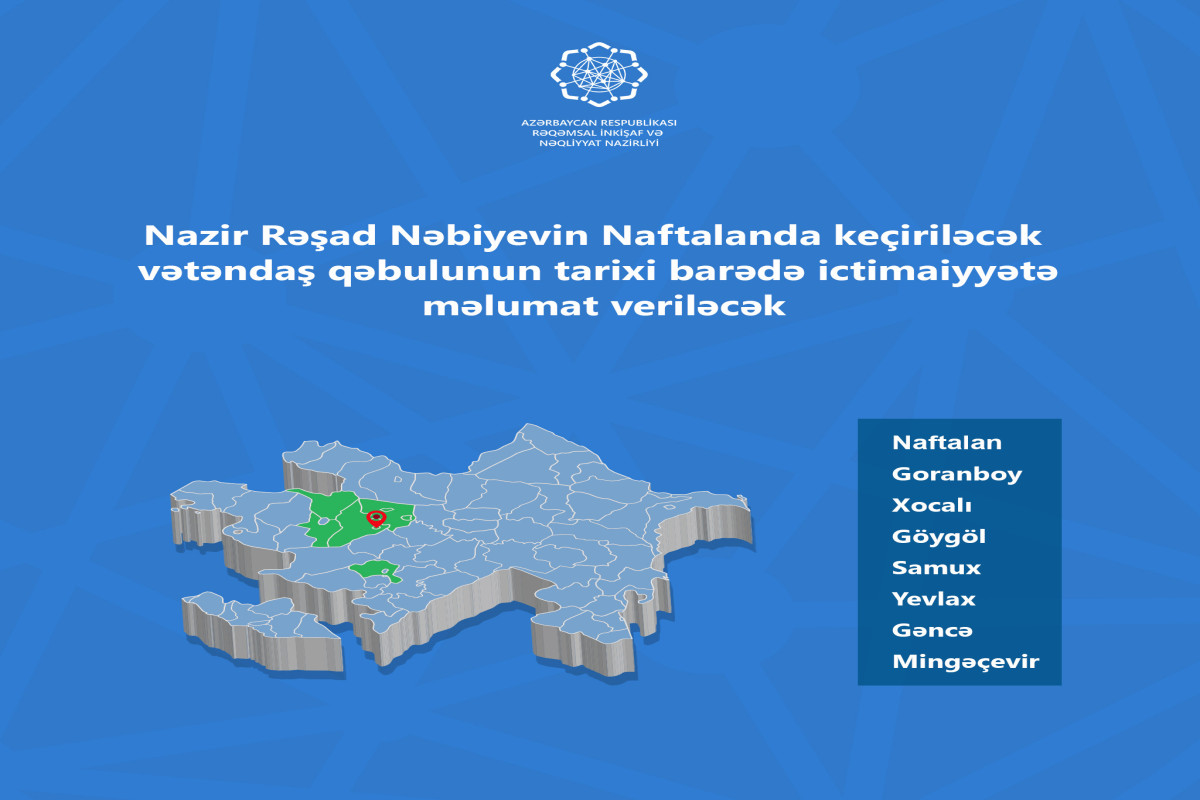 AZƏRBAYCAN RESPUBLİKASI
RƏQƏMSAL İNKİŞAF VƏ
NƏQLİYYAT NAZİRLİYİ

Nazir Rəşad Nəbiyevin Naftalanda keçiriləcək vətəndaş qəbulunun tarixi barədə ictimaiyyətə məlumat veriləcək

Naftalan
Goranboy
Xocalı
Göygöl
Samux
Yevlax
Gəncə
Mingəçevir